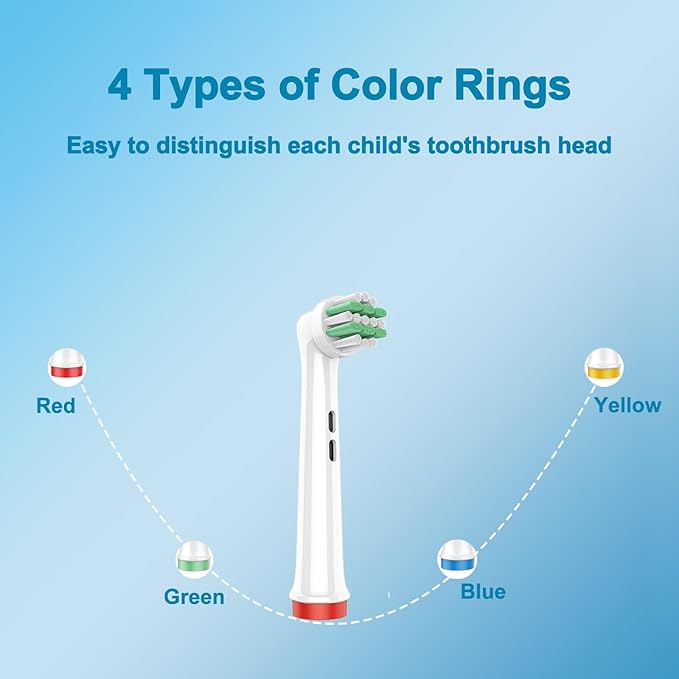 4 Types of Color Rings

Easy to distinguish each child's toothbrush head

Red

Yellow

Green

Blue